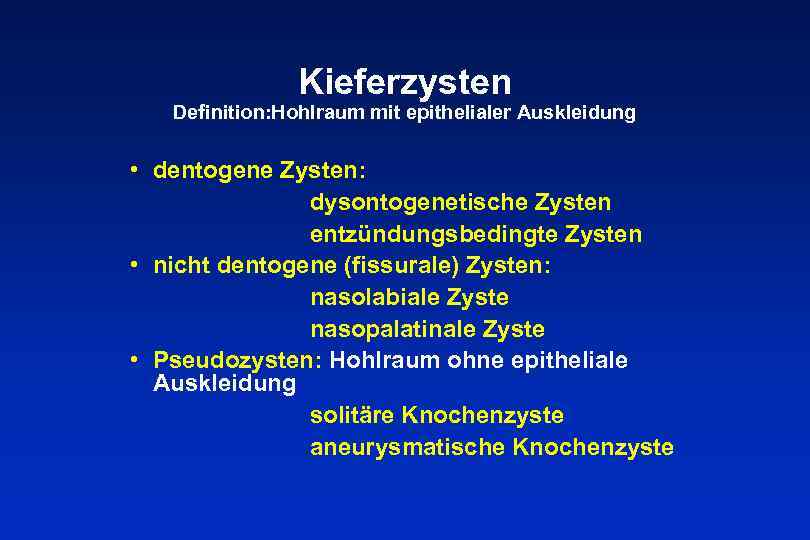 Kieferzysten
Definition:Hohlraum mit epithelialer Auskleidung

• dentogene Zysten:
dysontogenetische Zysten
entzündungsbedingte Zysten
• nicht dentogene (fissurale) Zysten:
nasolabiale Zyste
nasopalatinale Zyste
• Pseudozysten: Hohlraum ohne epitheliale Auskleidung
solitäre Knochenzyste
aneurysmatische Knochenzyste